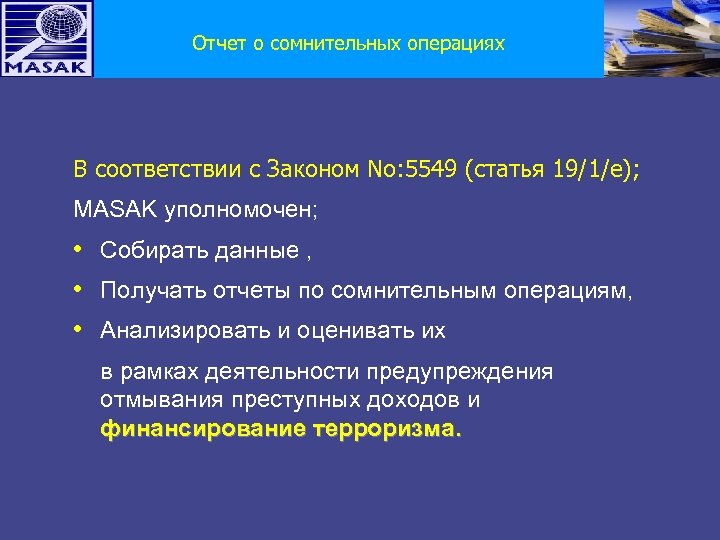 MASAK

Отчет о сомнительных операциях

В соответствии с Законом No:5549 (статья 19/1/е);

MASAK уполномочен;

• Собирать данные ,

• Получать отчеты по сомнительным операциям,

• Анализировать и оценивать их

в рамках деятельности предупреждения отмывания преступных доходов и **финансирование терроризма.**